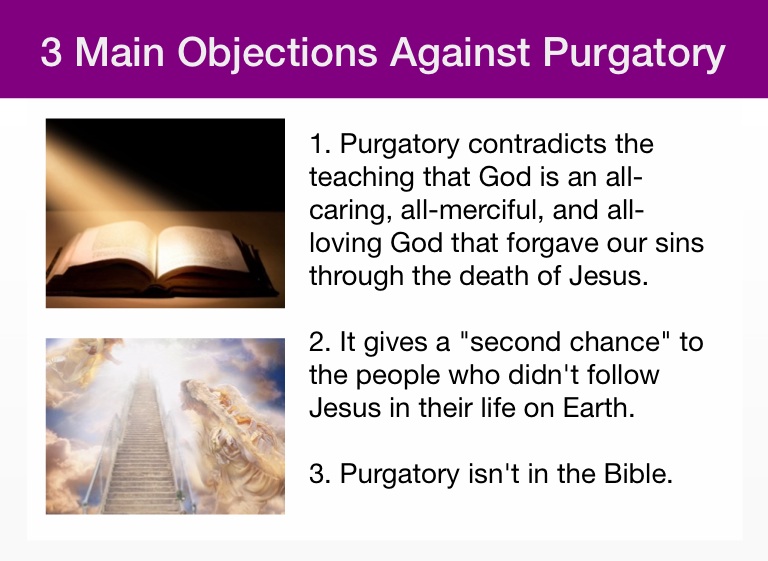 3 Main Objections Against Purgatory

1. Purgatory contradicts the teaching that God is an all-caring, all-merciful, and all-loving God that forgave our sins through the death of Jesus.

2. It gives a "second chance" to the people who didn't follow Jesus in their life on Earth.

3. Purgatory isn't in the Bible.